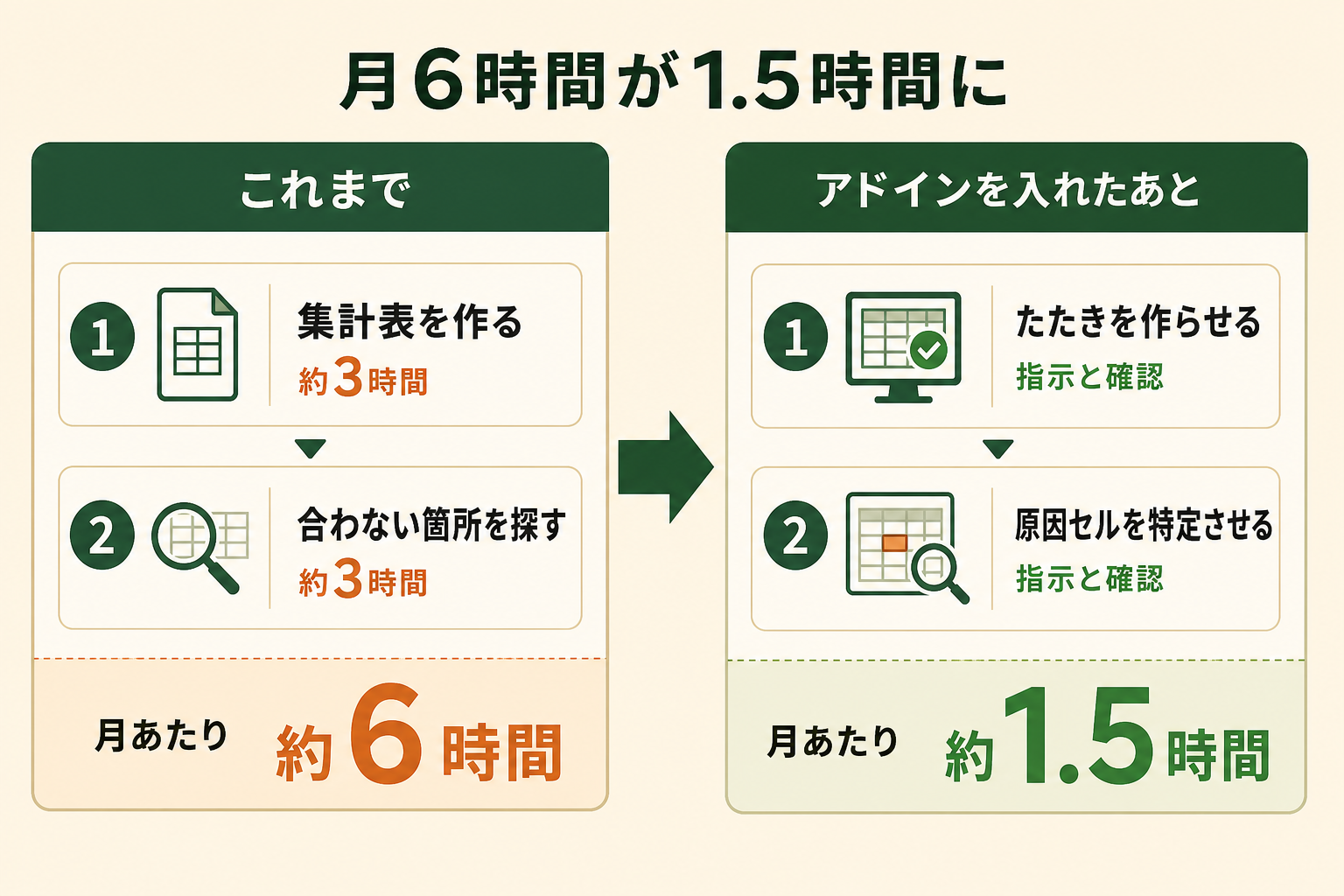 月6時間が1.5時間に

これまで

1
集計表を作る
約3時間

2
合わない箇所を探す
約3時間

月あたり 約6時間

アドインを入れたあと

1
たたきを作らせる
指示と確認

2
原因セルを特定させる
指示と確認

月あたり 約1.5時間